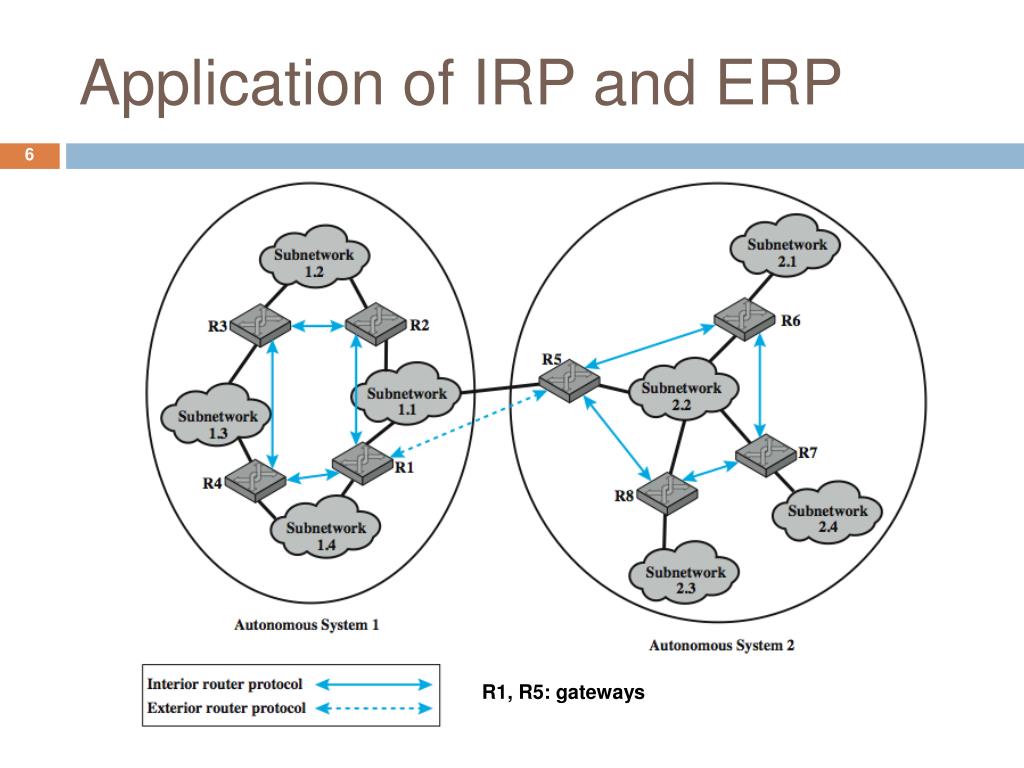 Application of IRP and ERP

6

Subnetwork 1.2

R3

R2

Subnetwork 1.1

Subnetwork 1.3

R4

R1

Subnetwork 1.4

Autonomous System 1

Subnetwork 2.1

R6

R5

Subnetwork 2.2

R7

R8

Subnetwork 2.4

Subnetwork 2.3

Autonomous System 2

Interior router protocol

Exterior router protocol

R1, R5: gateways